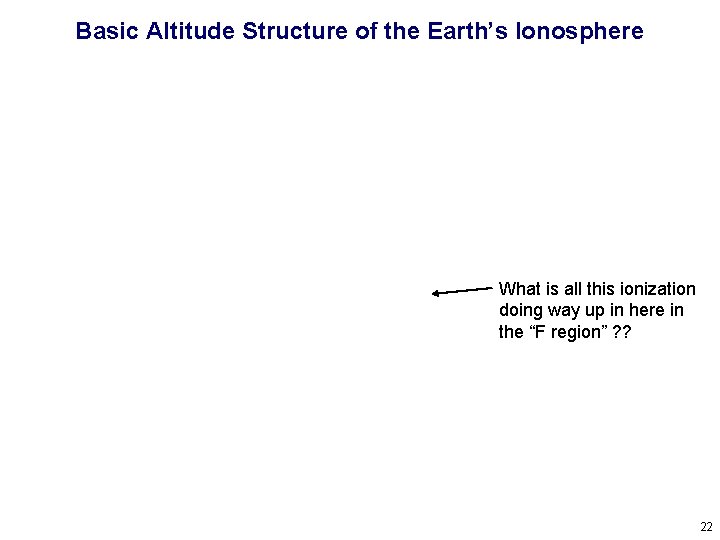 Basic Altitude Structure of the Earth’s Ionosphere

What is all this ionization doing way up in here in the “F region” ??

22